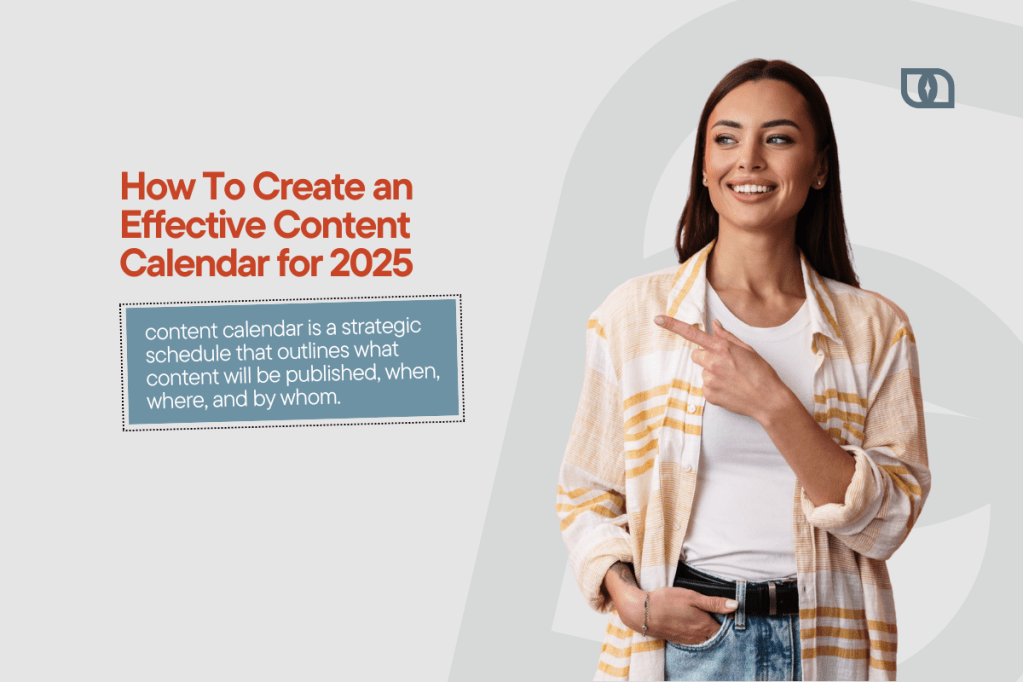 How To Create an Effective Content Calendar for 2025

content calendar is a strategic schedule that outlines what content will be published, when, where, and by whom.